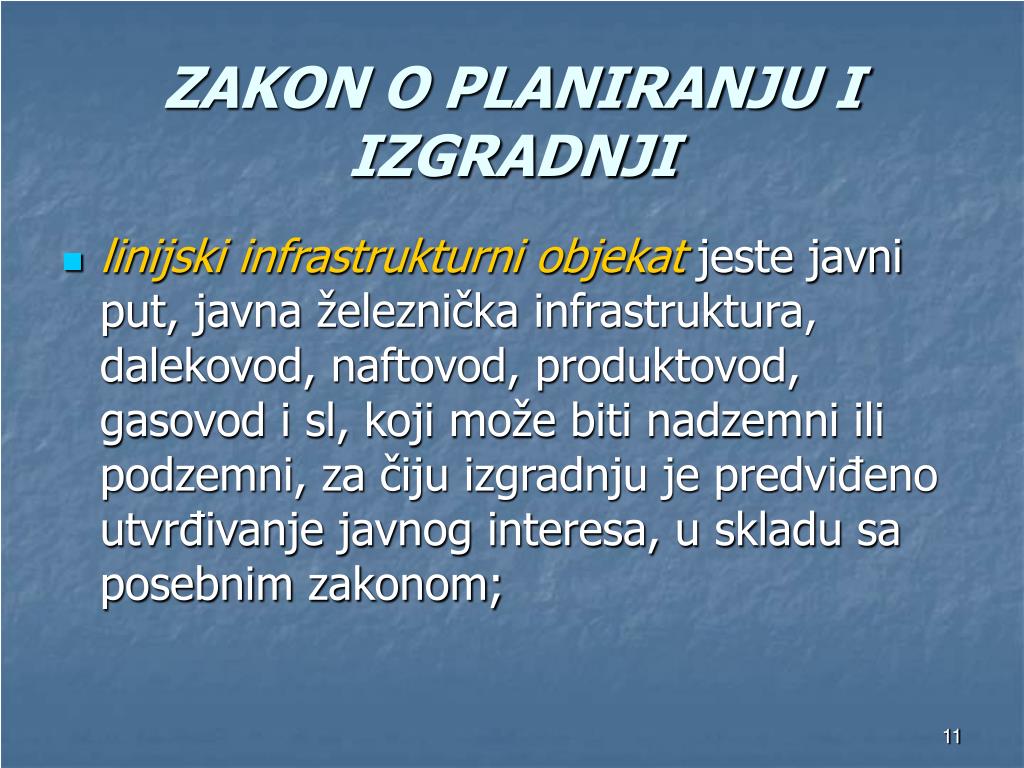 ZAKON O PLANIRANJU I IZGRADNJI

linijski infrastrukturni objekat jeste javni put, javna železnička infrastruktura, dalekovod, naftovod, produktovod, gasovod i sl, koji može biti nadzemni ili podzemni, za čiju izgradnju je predviđeno utvrđivanje javnog interesa, u skladu sa posebnim zakonom;

11